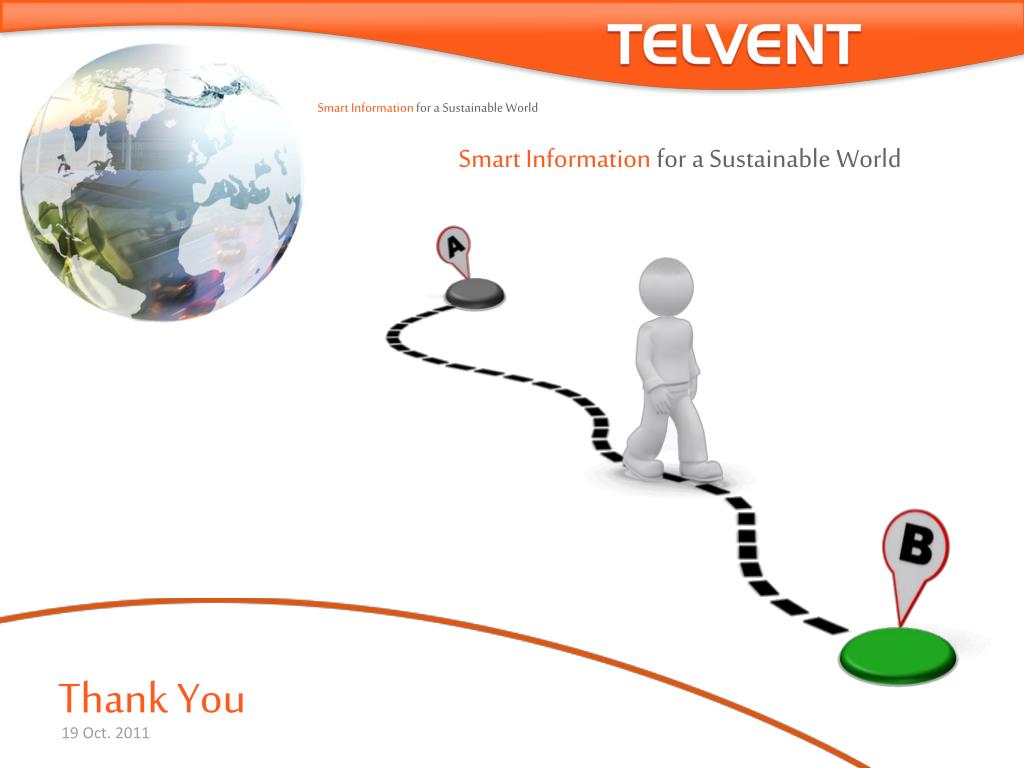 TELVENT

Smart Information for a Sustainable World

Smart Information for a Sustainable World

A

B

Thank You
19 Oct. 2011